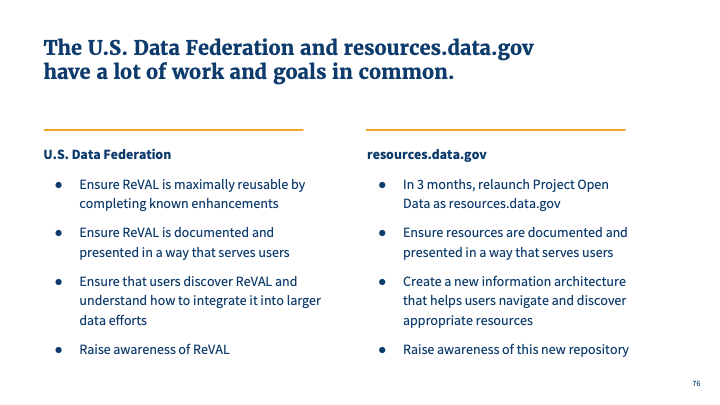 The U.S. Data Federation and resources.data.gov have a lot of work and goals in common.

U.S. Data Federation

● Ensure ReVAL is maximally reusable by completing known enhancements

● Ensure ReVAL is documented and presented in a way that serves users

● Ensure that users discover ReVAL and understand how to integrate it into larger data efforts

● Raise awareness of ReVAL

resources.data.gov

● In 3 months, relaunch Project Open Data as resources.data.gov

● Ensure resources are documented and presented in a way that serves users

● Create a new information architecture that helps users navigate and discover appropriate resources

● Raise awareness of this new repository

76